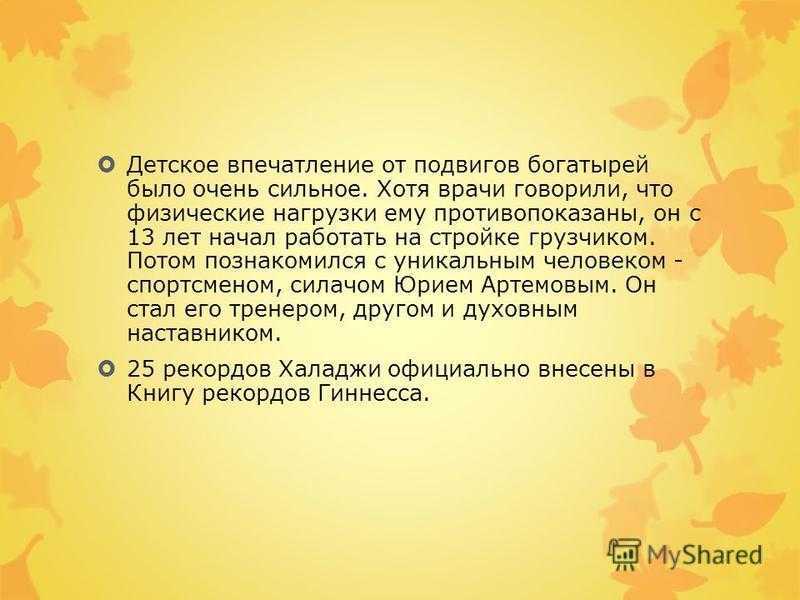 Детское впечатление от подвигов богатырей было очень сильное. Хотя врачи говорили, что физические нагрузки ему противопоказаны, он с 13 лет начал работать на стройке грузчиком. Потом познакомился с уникальным человеком - спортсменом, силачом Юрием Артемовым. Он стал его тренером, другом и духовным наставником.

25 рекордов Халаджи официально внесены в Книгу рекордов Гиннесса.

MyShared